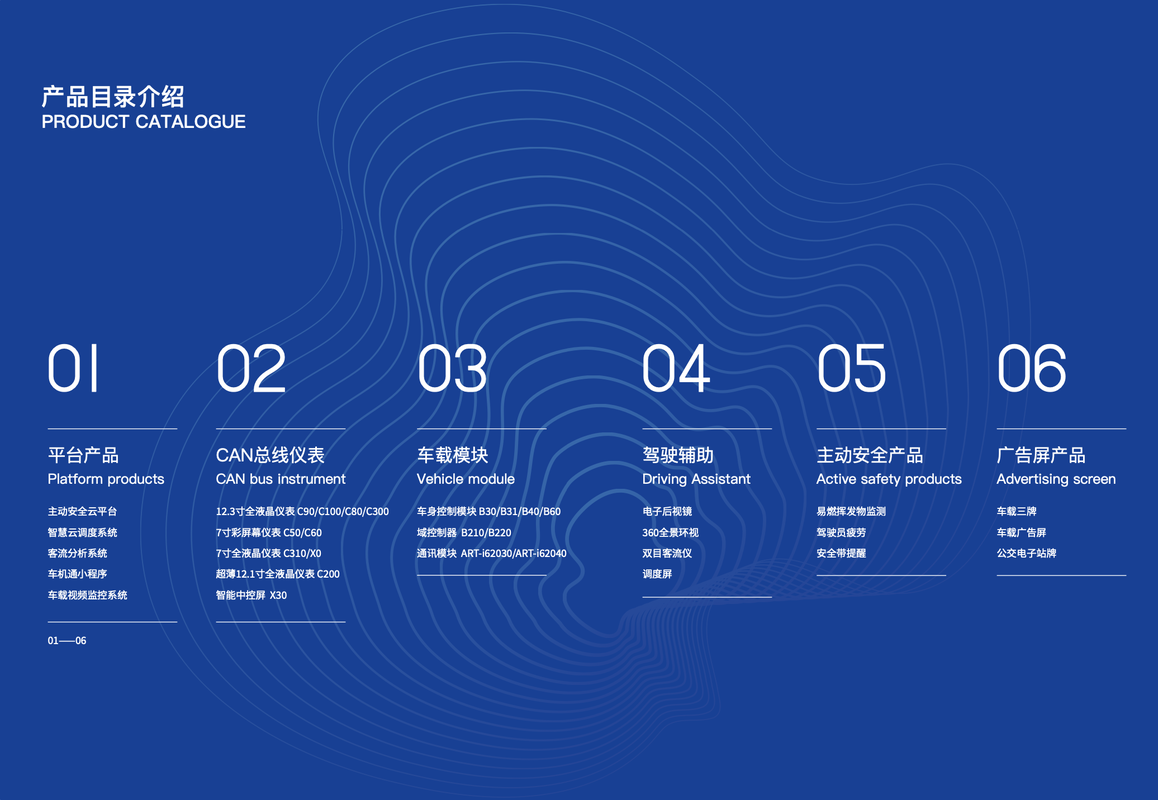 产品目录介绍
PRODUCT CATALOGUE

01

平台产品
Platform products

主动安全云平台
智慧云调度系统
客流分析系统
车机通小程序
车载视频监控系统

01——06

02

CAN总线仪表
CAN bus instrument

12.3寸全液晶仪表 C90/C100/C80/C300
7寸彩屏幕仪表 C50/C60
7寸全液晶仪表 C310/X0
超薄12.1寸全液晶仪表 C200
智能中控屏 X30

03

车载模块
Vehicle module

车身控制模块 B30/B31/B40/B60
域控制器 B210/B220
通讯模块 ART-i62030/ART-i62040

04

驾驶辅助
Driving Assistant

电子后视镜
360全景环视
双目客流仪
调度屏

05

主动安全产品
Active safety products

易燃挥发物监测
驾驶员疲劳
安全带提醒

06

广告屏产品
Advertising screen

车载三牌
车载广告屏
公交电子站牌